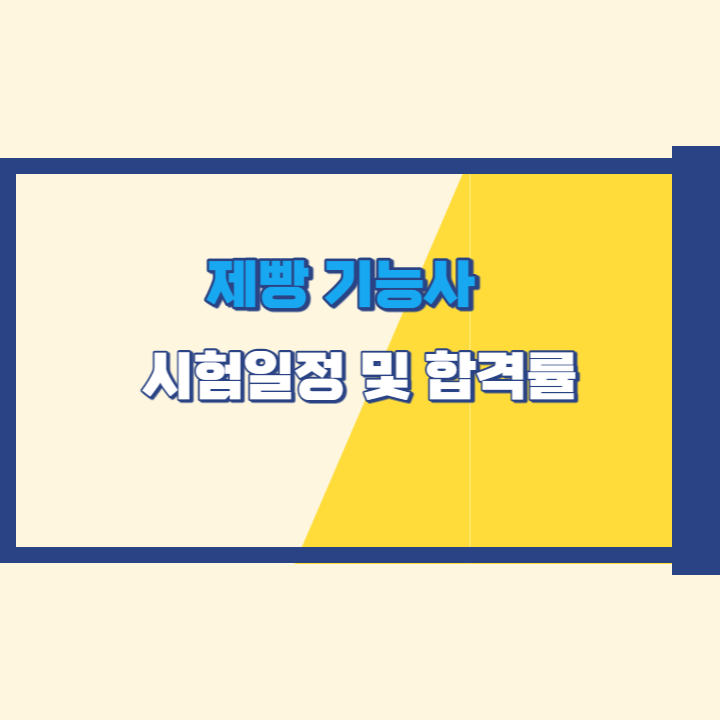 제빵 기능사

시험일정 및 합격률